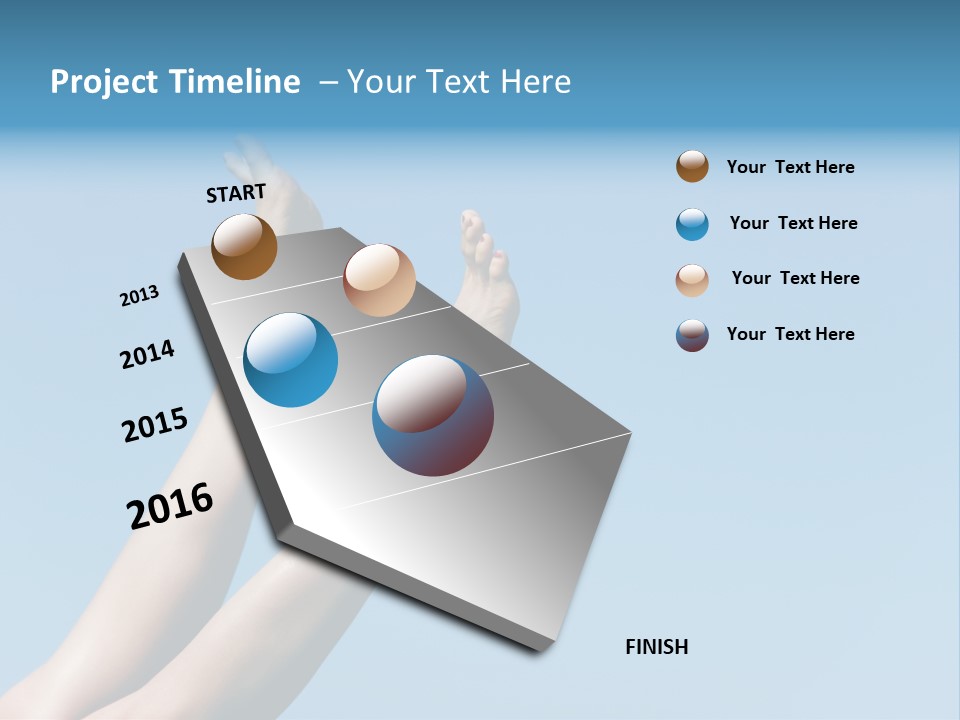 Project Timeline – Your Text Here

START

2013

2014

2015

2016

FINISH

Your Text Here

Your Text Here

Your Text Here

Your Text Here